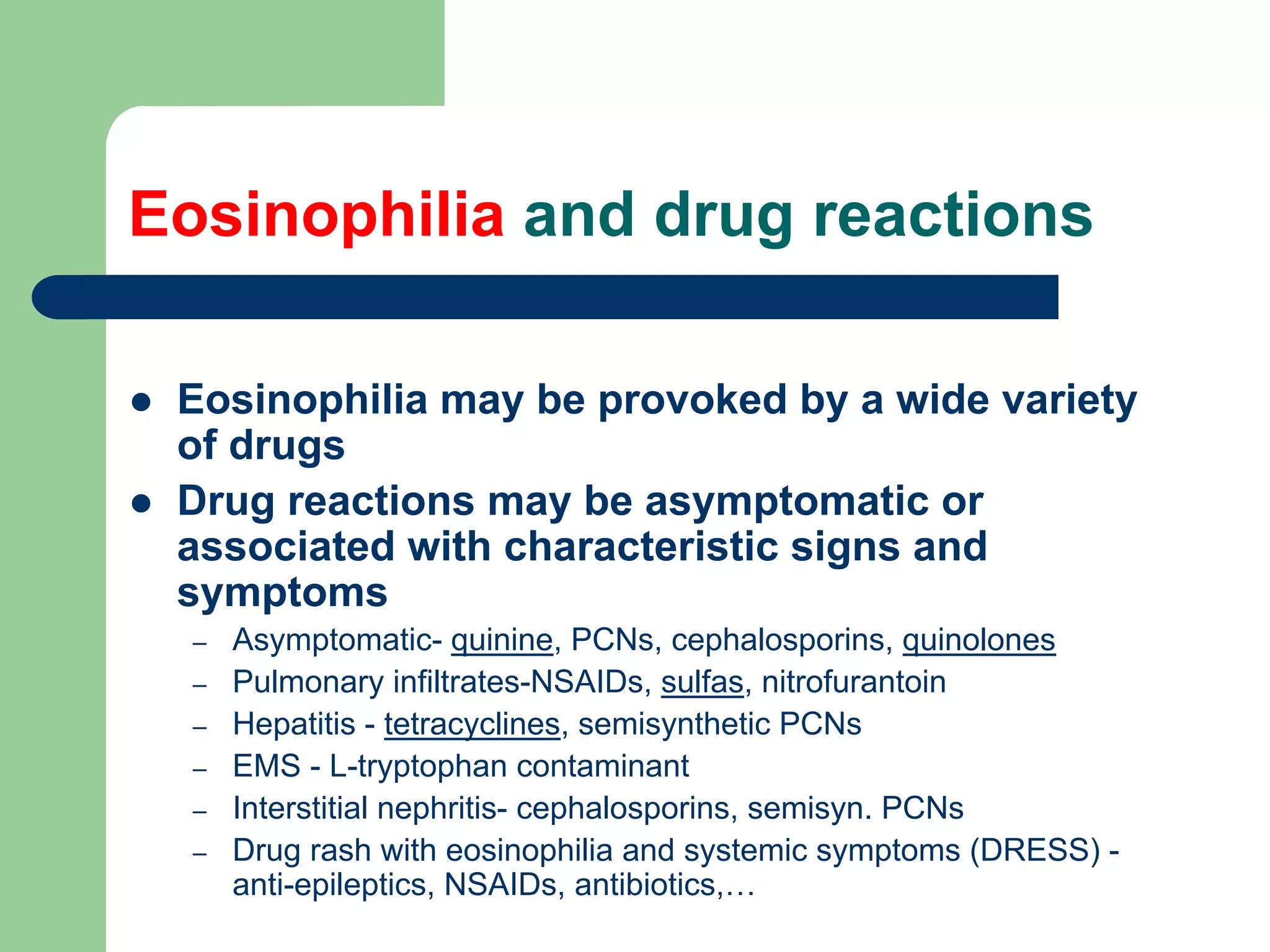 Eosinophilia and drug reactions

- Eosinophilia may be provoked by a wide variety of drugs
- Drug reactions may be asymptomatic or associated with characteristic signs and symptoms
  – Asymptomatic- quinine, PCNs, cephalosporins, quinolones
  – Pulmonary infiltrates-NSAIDs, sulfas, nitrofurantoin
  – Hepatitis - tetracyclines, semisynthetic PCNs
  – EMS - L-tryptophan contaminant
  – Interstitial nephritis- cephalosporins, semisyn. PCNs
  – Drug rash with eosinophilia and systemic symptoms (DRESS) - anti-epileptics, NSAIDs, antibiotics,…